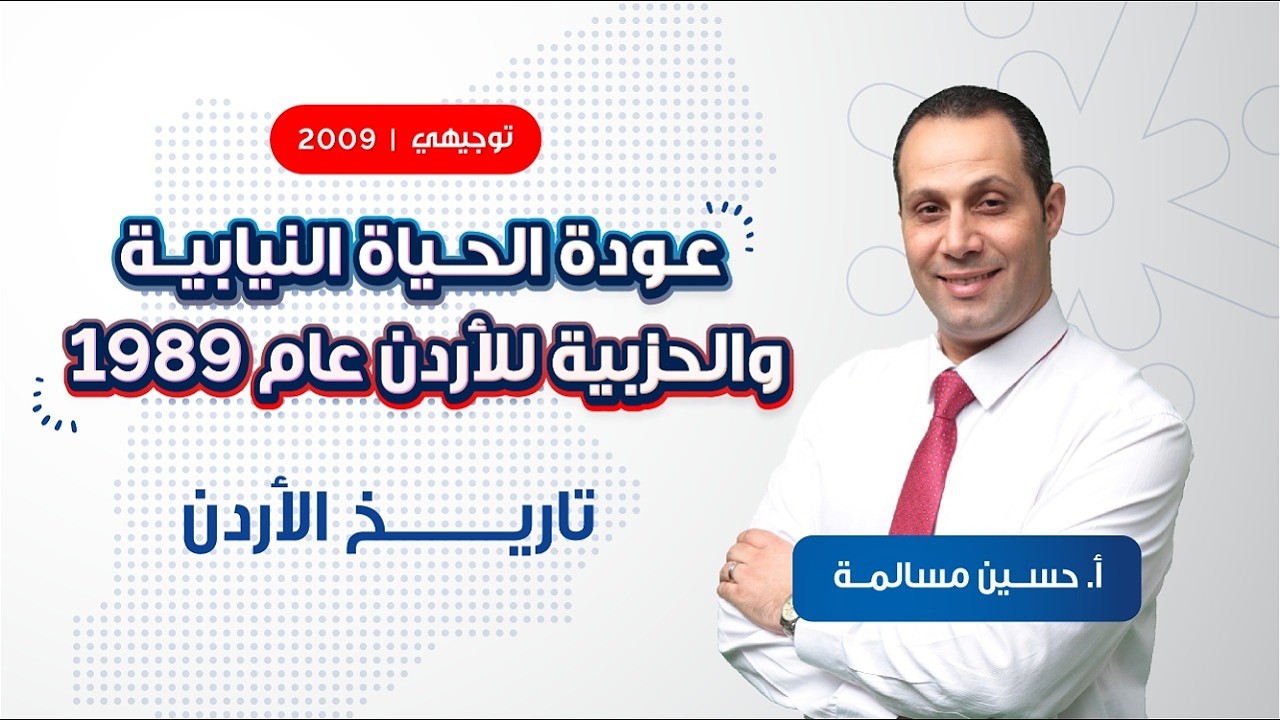 توجيهي | 2009

عودة الحياة النيابية والحزبية للأردن عام 1989

تاريخ الأردن

أ. حسين مسالمة